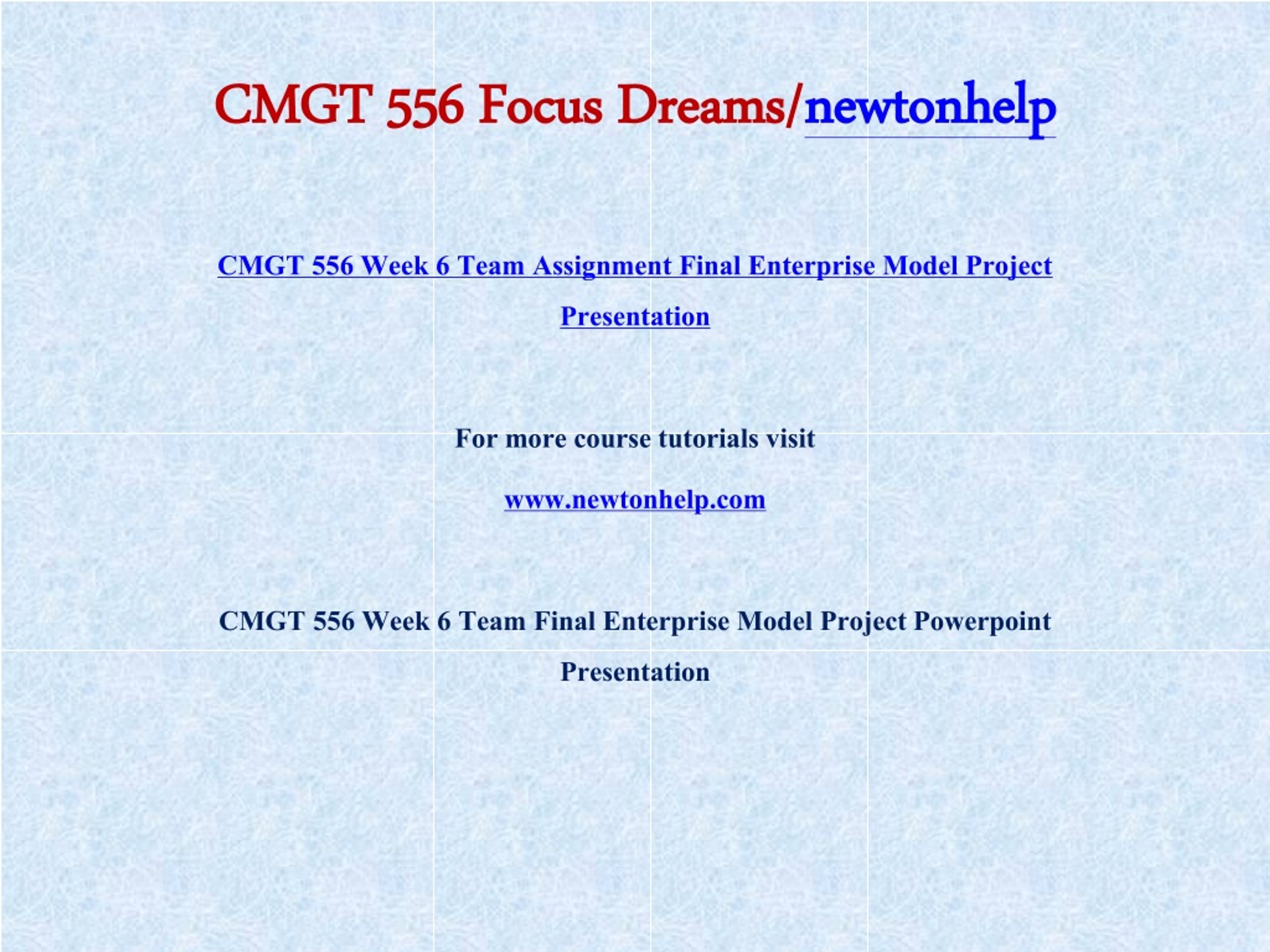 CMGT 556 Focus Dreams/newtonhelp

CMGT 556 Week 6 Team Assignment Final Enterprise Model Project Presentation

For more course tutorials visit

www.newtonhelp.com

CMGT 556 Week 6 Team Final Enterprise Model Project Powerpoint Presentation